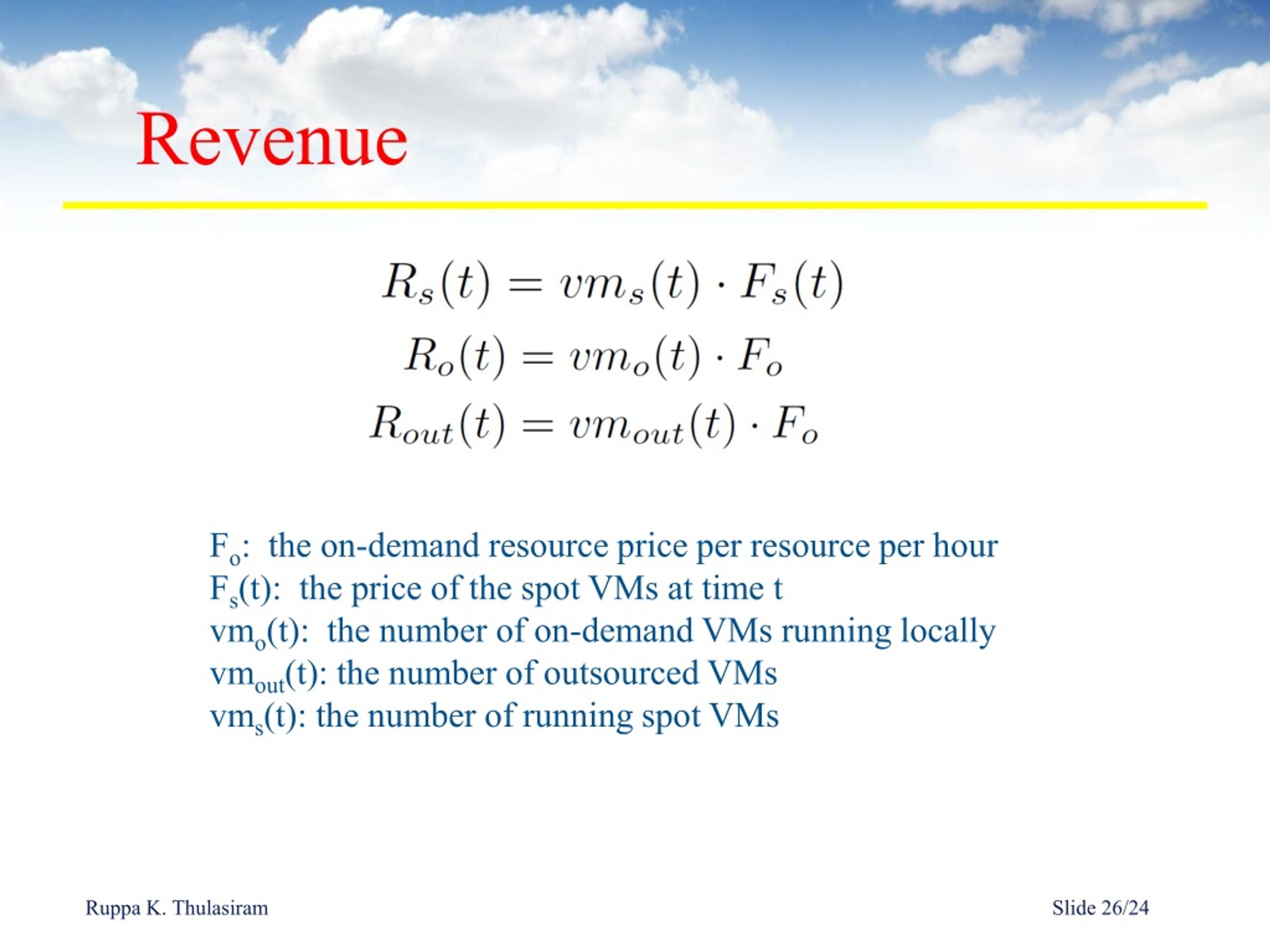 Revenue

$R_s(t) = vm_s(t) \cdot F_s(t)$

$R_o(t) = vm_o(t) \cdot F_o$

$R_{out}(t) = vm_{out}(t) \cdot F_o$

$F_o$: the on-demand resource price per resource per hour
$F_s(t)$: the price of the spot VMs at time t
$vm_o(t)$: the number of on-demand VMs running locally
$vm_{out}(t)$: the number of outsourced VMs
$vm_s(t)$: the number of running spot VMs

Ruppa K. Thulasiram

Slide 26/24